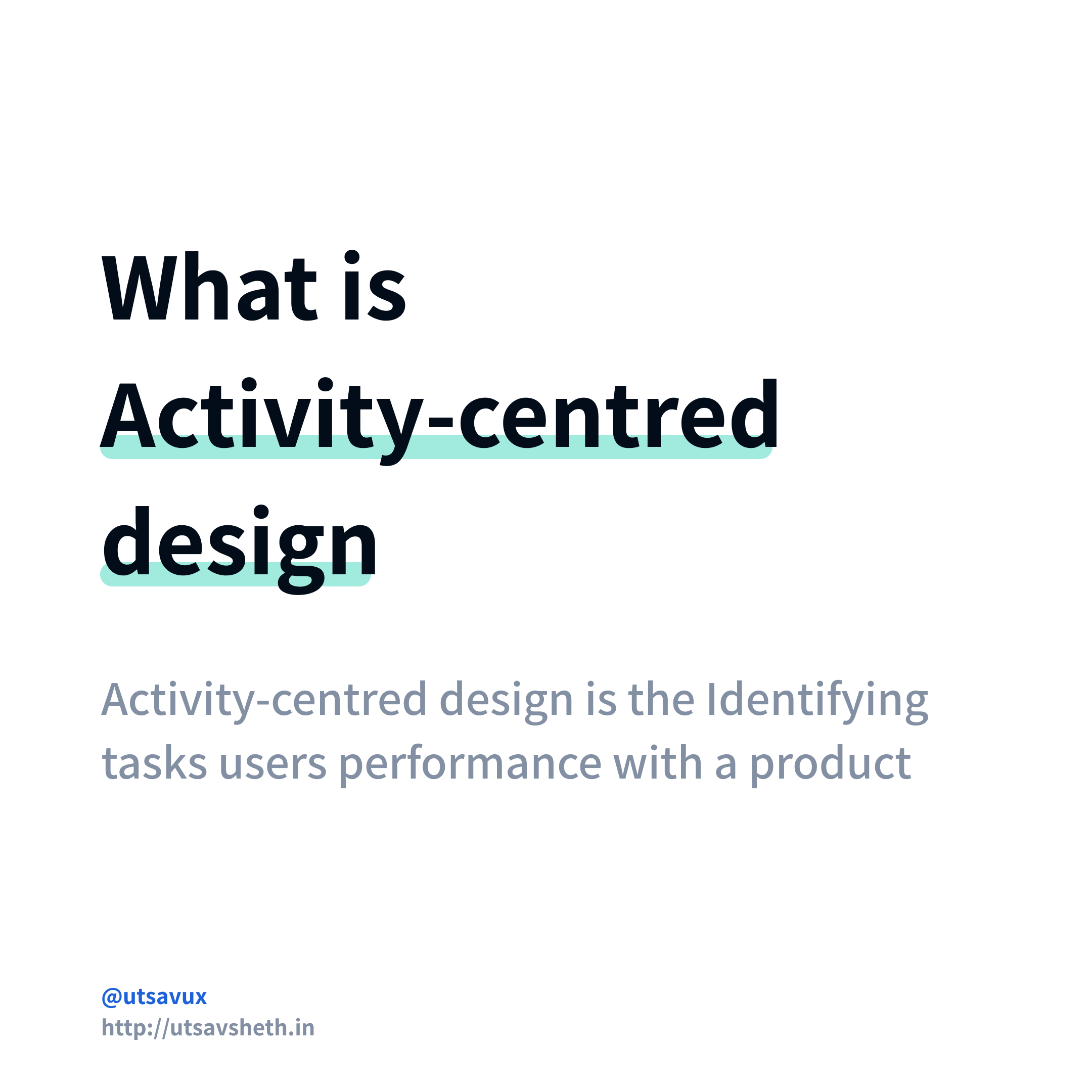 What is Activity-centred design

Activity-centred design is the Identifying tasks users performance with a product

@utsavux
http://utsavsheth.in